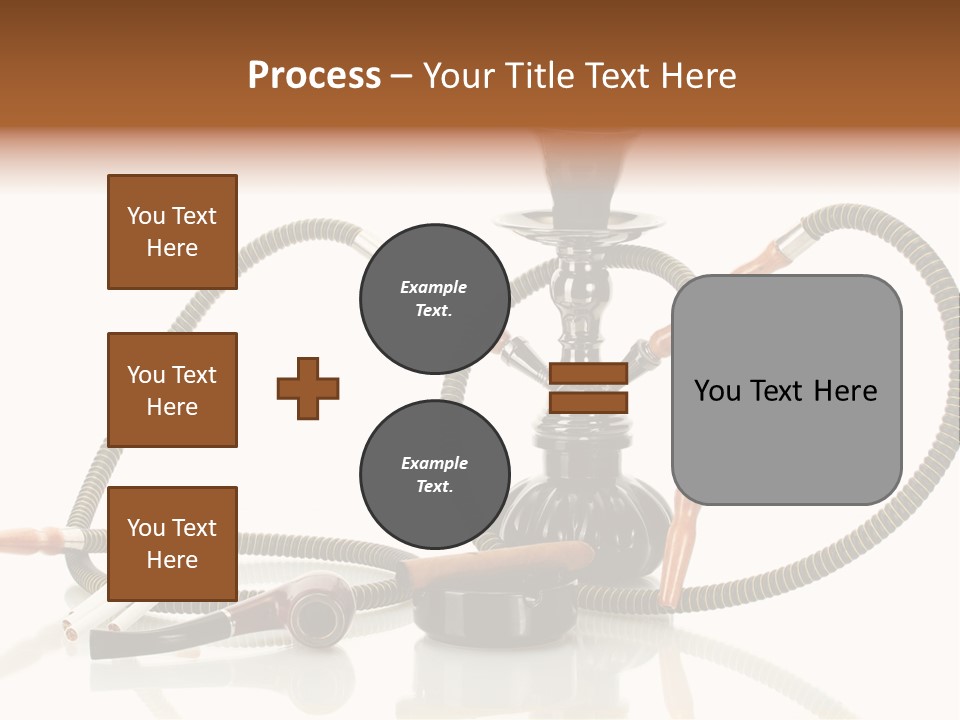 Process – Your Title Text Here

You Text Here

You Text Here

You Text Here

Example Text.

Example Text.

You Text Here